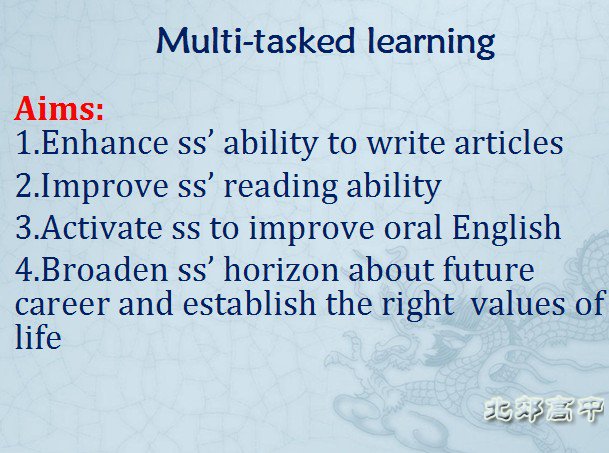 Multi-tasked learning

Aims:
1.Enhance ss' ability to write articles
2.Improve ss' reading ability
3.Activate ss to improve oral English
4.Broaden ss' horizon about future career and establish the right values of life

北郊高中